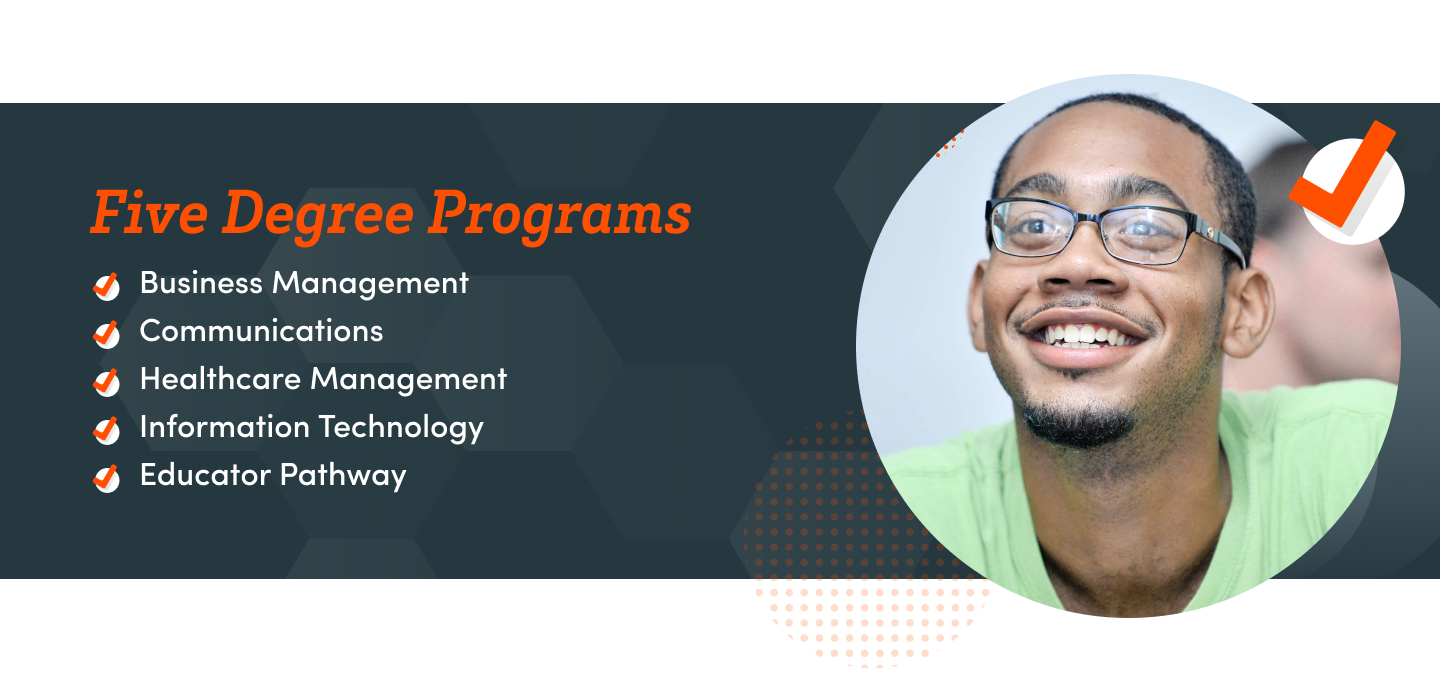 Five Degree Programs

Business Management
Communications
Healthcare Management
Information Technology
Educator Pathway